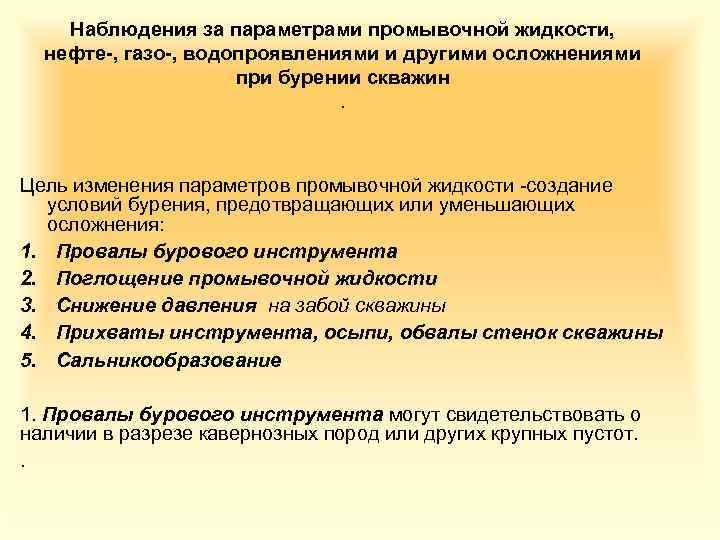 Наблюдения за параметрами промывочной жидкости, нефте-, газо-, водопроявлениями и другими осложнениями при бурении скважин

.

Цель изменения параметров промывочной жидкости -создание условий бурения, предотвращающих или уменьшающих осложнения:

1. Провалы бурового инструмента
2. Поглощение промывочной жидкости
3. Снижение давления на забой скважины
4. Прихваты инструмента, осыпи, обвалы стенок скважины
5. Сальникообразование

1. Провалы бурового инструмента могут свидетельствовать о наличии в разрезе кавернозных пород или других крупных пустот.

.